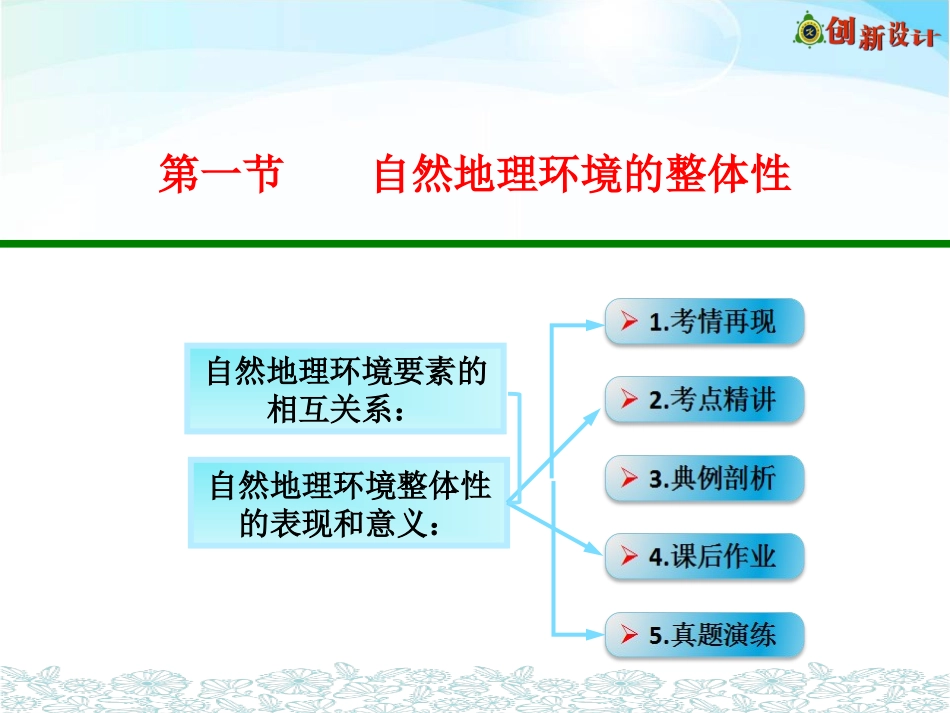 创新设计

第一节 自然地理环境的整体性

自然地理环境要素的相互关系：

自然地理环境整体性的表现和意义：

➢ 1.考情再现

➢ 2.考点精讲

➢ 3.典例剖析

➢ 4.课后作业

➢ 5.真题演练